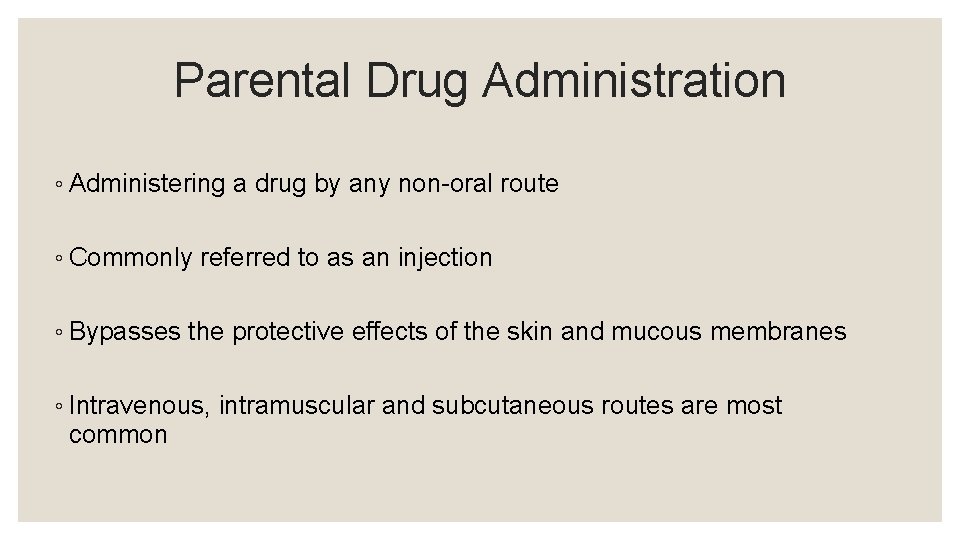 Parental Drug Administration

◦ Administering a drug by any non-oral route

◦ Commonly referred to as an injection

◦ Bypasses the protective effects of the skin and mucous membranes

◦ Intravenous, intramuscular and subcutaneous routes are most common